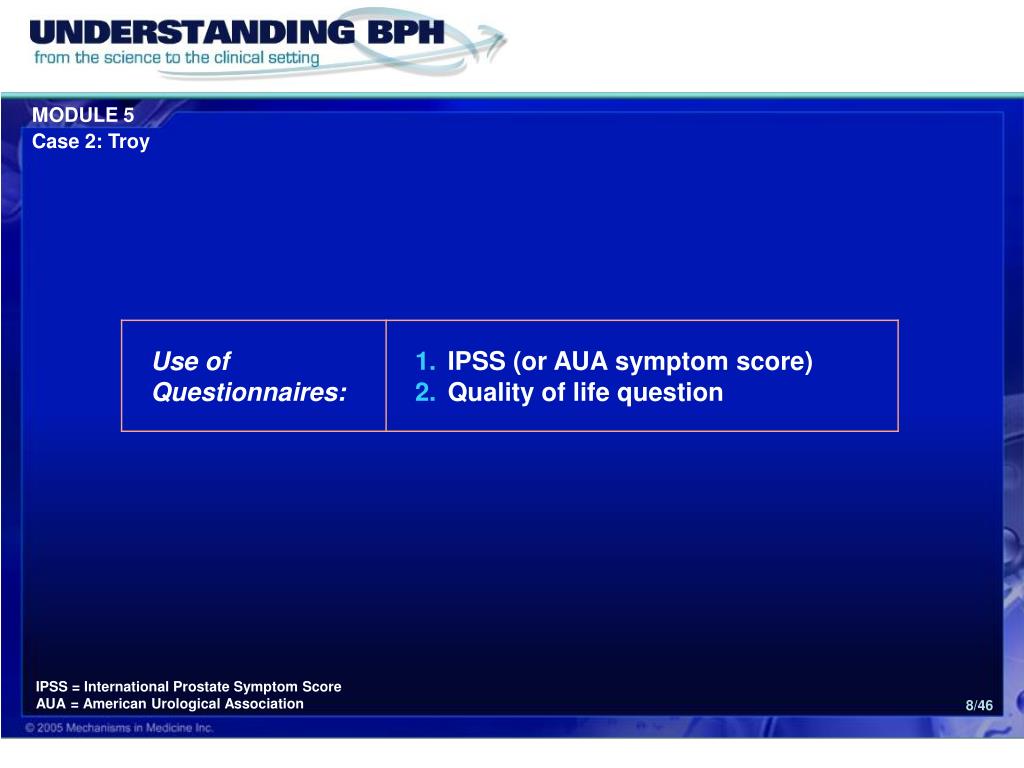 UNDERSTANDING BPH
from the science to the clinical setting

MODULE 5
Case 2: Troy

| Use of Questionnaires: | 1. IPSS (or AUA symptom score) 2. Quality of life question |
|---|---|

IPSS = International Prostate Symptom Score
AUA = American Urological Association

8/46

© 2005 Mechanisms in Medicine Inc.